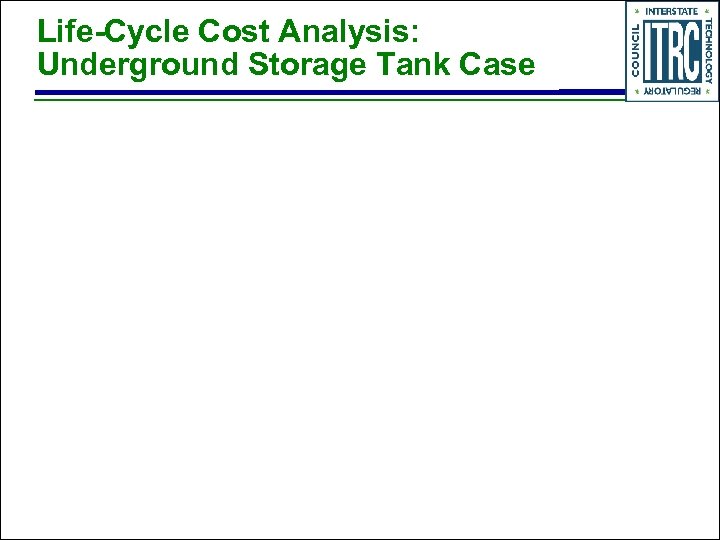 Life-Cycle Cost Analysis:
Underground Storage Tank Case

INTERSTATE
TECHNOLOGY
REGULATORY
COUNCIL
ITRC